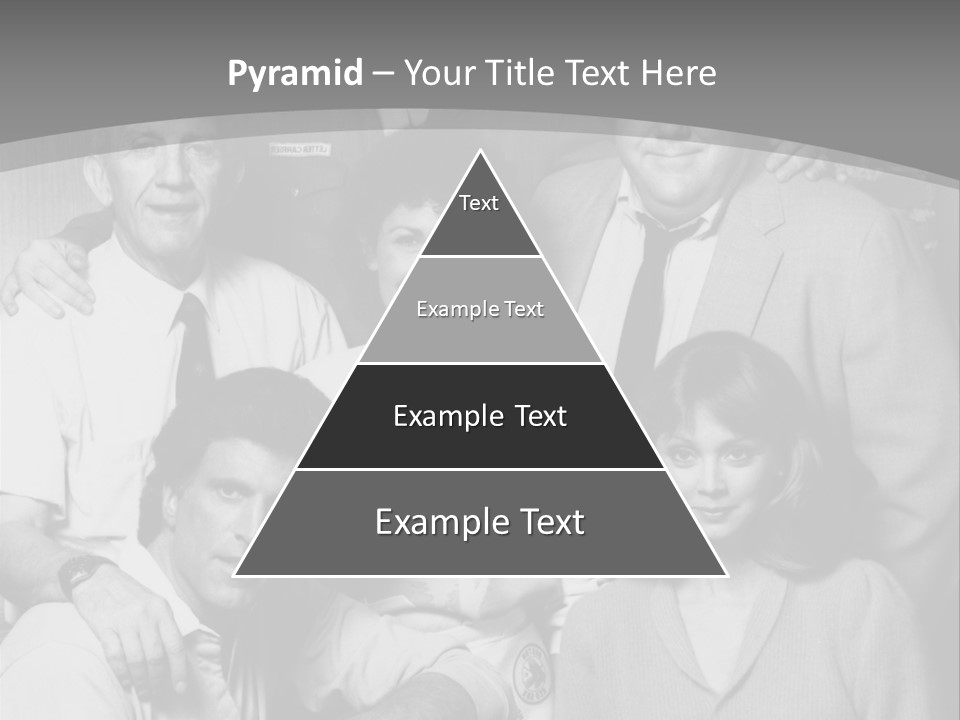 Pyramid – Your Title Text Here

Text

Example Text

Example Text

Example Text